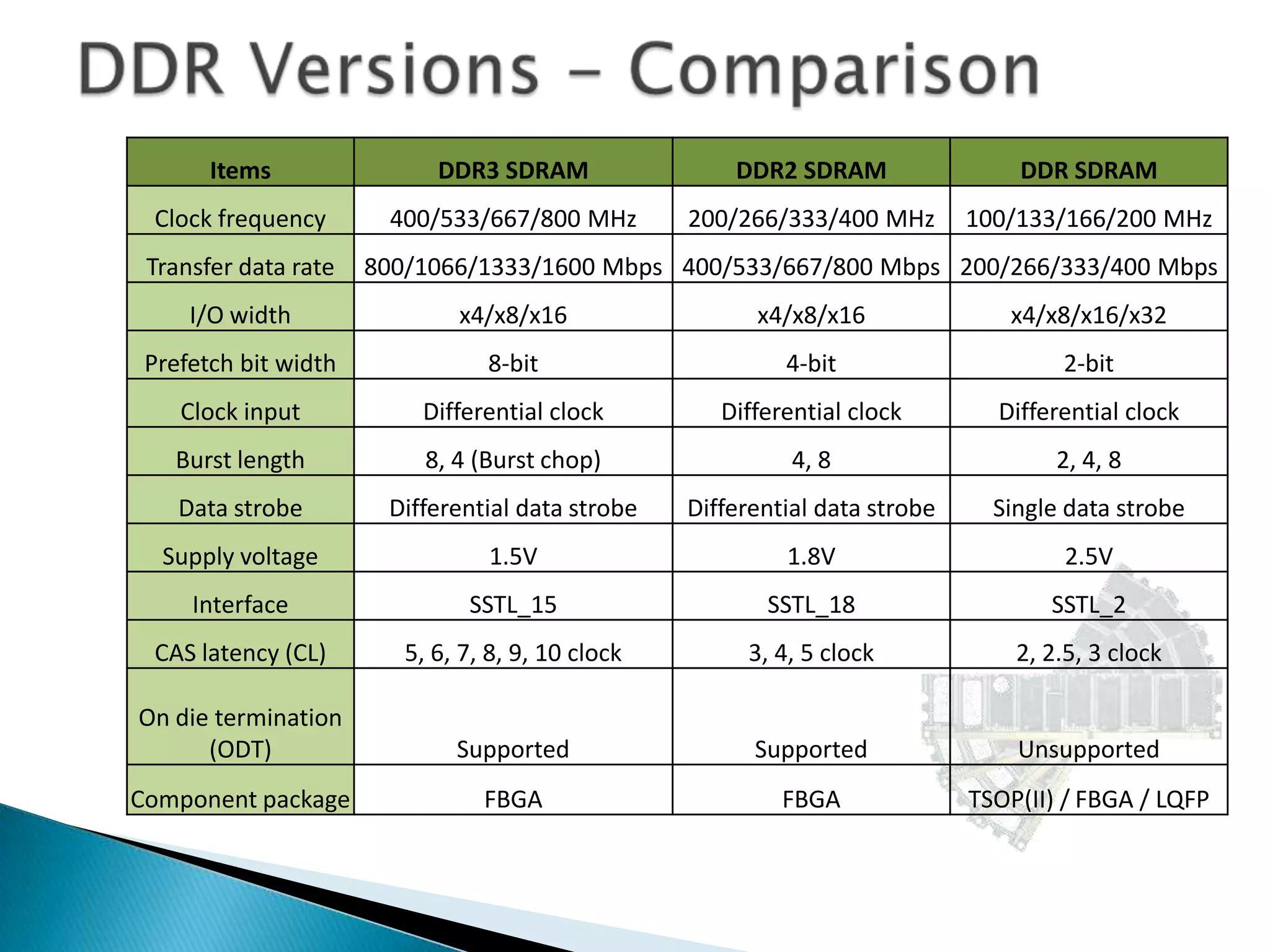 DDR Versions – Comparison

| Items | DDR3 SDRAM | DDR2 SDRAM | DDR SDRAM |
|---|---|---|---|
| Clock frequency | 400/533/667/800 MHz | 200/266/333/400 MHz | 100/133/166/200 MHz |
| Transfer data rate | 800/1066/1333/1600 Mbps | 400/533/667/800 Mbps | 200/266/333/400 Mbps |
| I/O width | x4/x8/x16 | x4/x8/x16 | x4/x8/x16/x32 |
| Prefetch bit width | 8-bit | 4-bit | 2-bit |
| Clock input | Differential clock | Differential clock | Differential clock |
| Burst length | 8, 4 (Burst chop) | 4, 8 | 2, 4, 8 |
| Data strobe | Differential data strobe | Differential data strobe | Single data strobe |
| Supply voltage | 1.5V | 1.8V | 2.5V |
| Interface | SSTL_15 | SSTL_18 | SSTL_2 |
| CAS latency (CL) | 5, 6, 7, 8, 9, 10 clock | 3, 4, 5 clock | 2, 2.5, 3 clock |
| On die termination (ODT) | Supported | Supported | Unsupported |
| Component package | FBGA | FBGA | TSOP(II) / FBGA / LQFP |